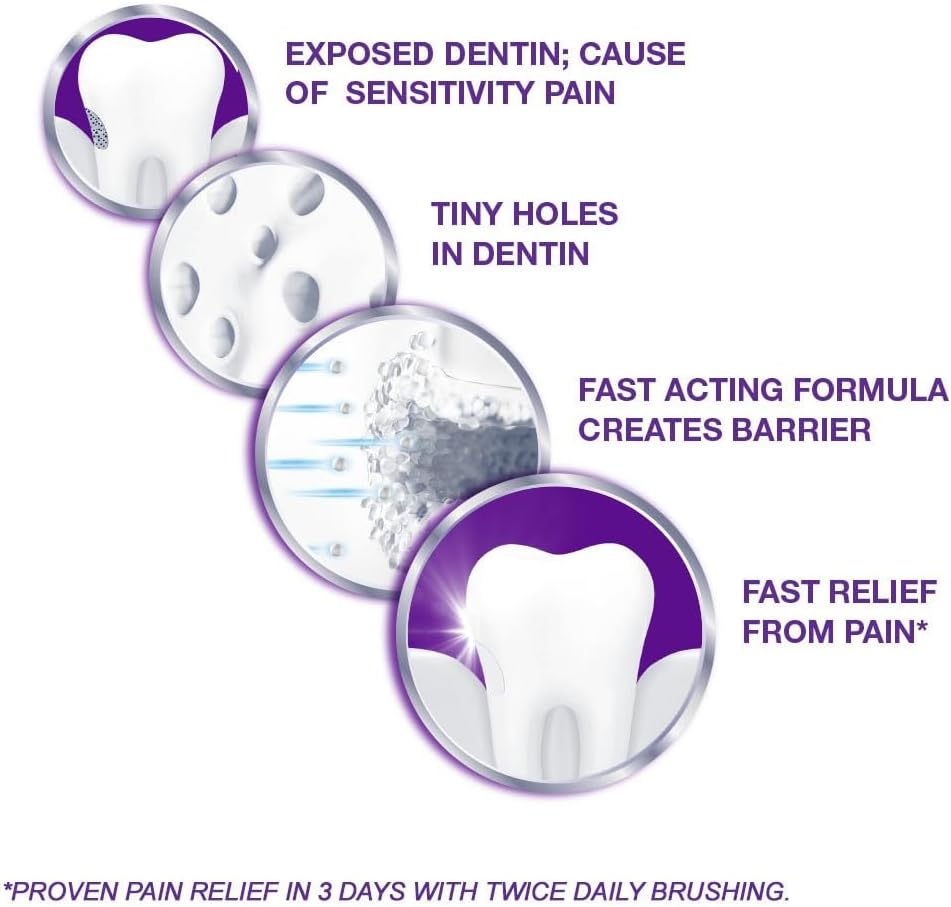 EXPOSED DENTIN; CAUSE OF SENSITIVITY PAIN

TINY HOLES IN DENTIN

FAST ACTING FORMULA CREATES BARRIER

FAST RELIEF FROM PAIN*

*PROVEN PAIN RELIEF IN 3 DAYS WITH TWICE DAILY BRUSHING.